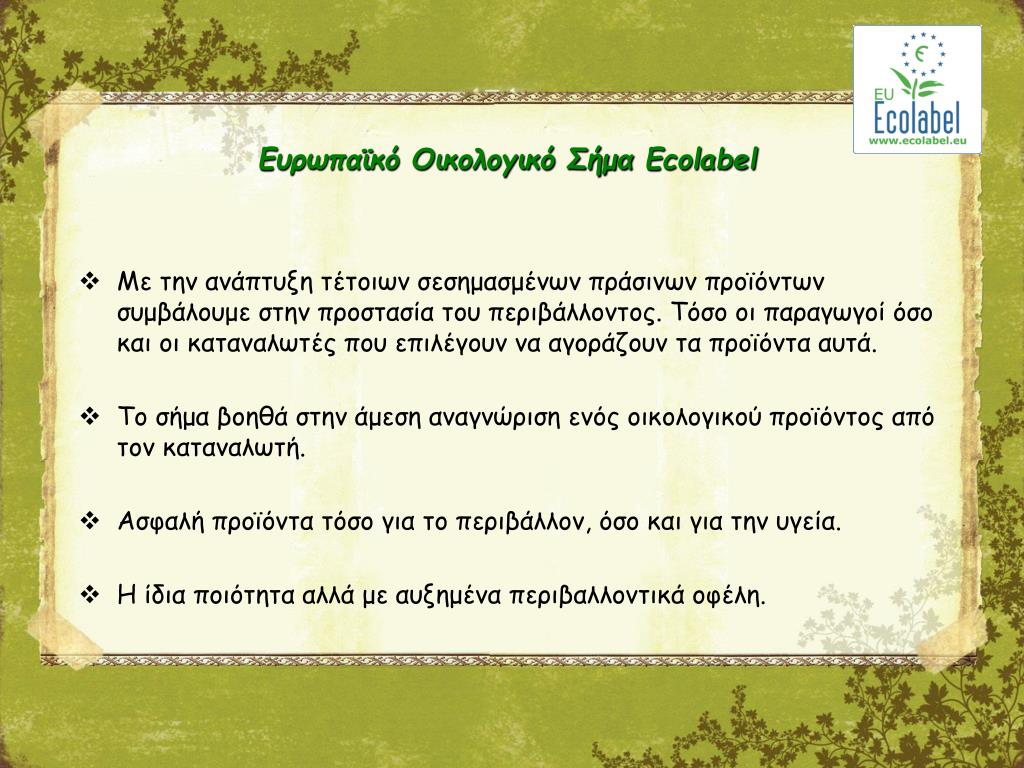 EU
Ecolabel
www.ecolabel.eu

Ευρωπαϊκό Οικολογικό Σήμα Ecolabel

❖ Με την ανάπτυξη τέτοιων σεσημασμένων πράσινων προϊόντων συμβάλουμε στην προστασία του περιβάλλοντος. Τόσο οι παραγωγοί όσο και οι καταναλωτές που επιλέγουν να αγοράζουν τα προϊόντα αυτά.

❖ Το σήμα βοηθά στην άμεση αναγνώριση ενός οικολογικού προϊόντος από τον καταναλωτή.

❖ Ασφαλή προϊόντα τόσο για το περιβάλλον, όσο και για την υγεία.

❖ Η ίδια ποιότητα αλλά με αυξημένα περιβαλλοντικά οφέλη.